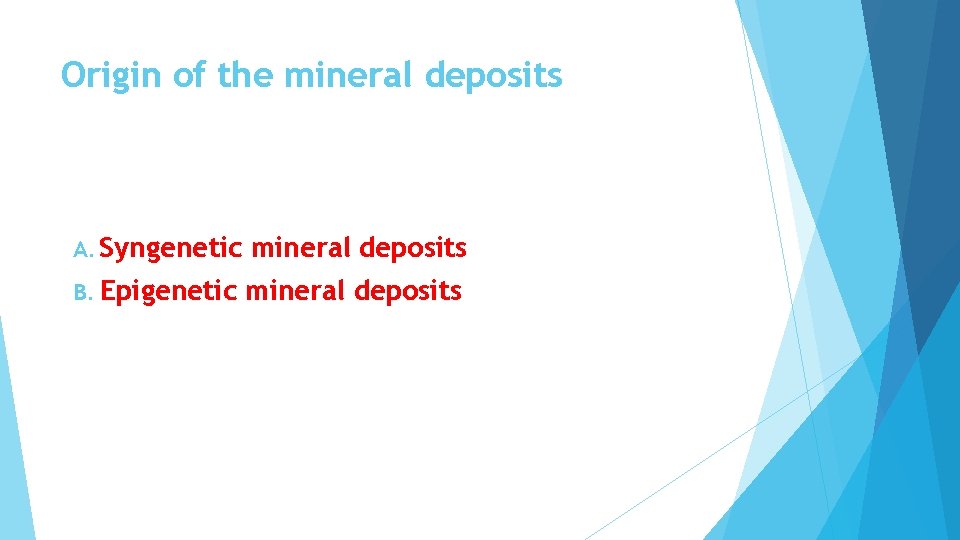 Origin of the mineral deposits

A. Syngenetic mineral deposits
B. Epigenetic mineral deposits